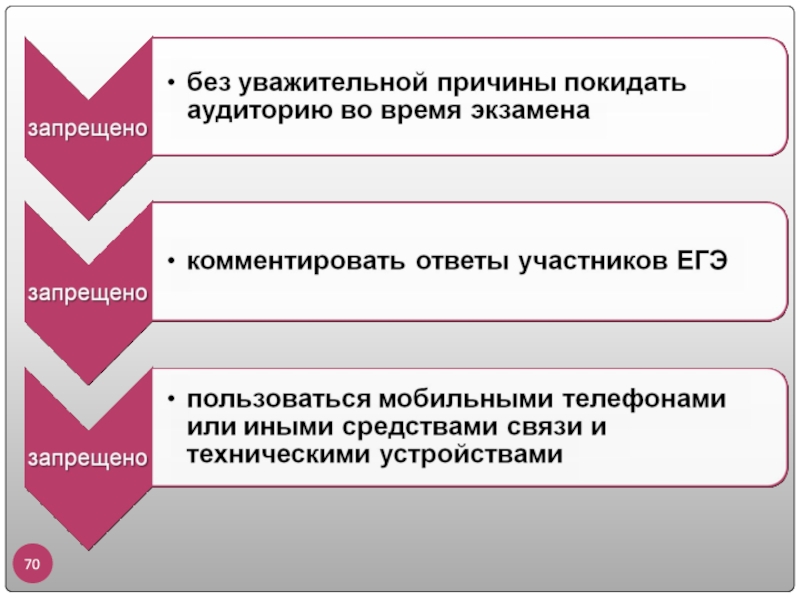 запрещено

• без уважительной причины покидать аудиторию во время экзамена

запрещено

• комментировать ответы участников ЕГЭ

запрещено

• пользоваться мобильными телефонами или иными средствами связи и техническими устройствами

70